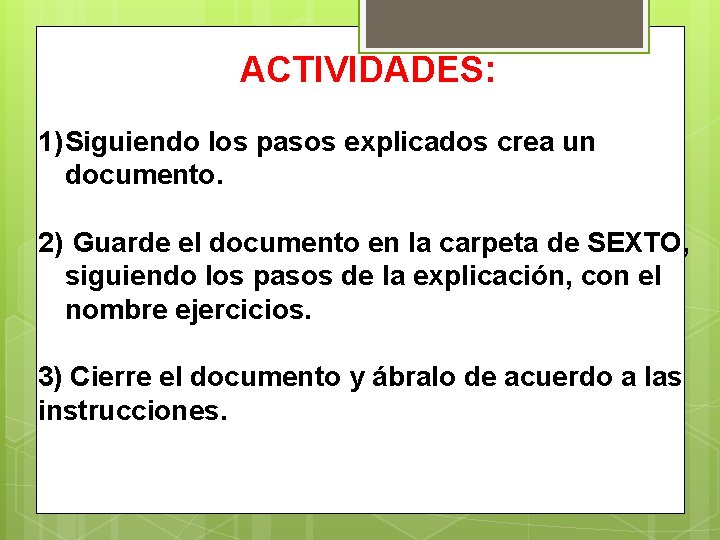 ACTIVIDADES:

1)Siguiendo los pasos explicados crea un documento.

2) Guarde el documento en la carpeta de SEXTO, siguiendo los pasos de la explicación, con el nombre ejercicios.

3) Cierre el documento y ábralo de acuerdo a las instrucciones.